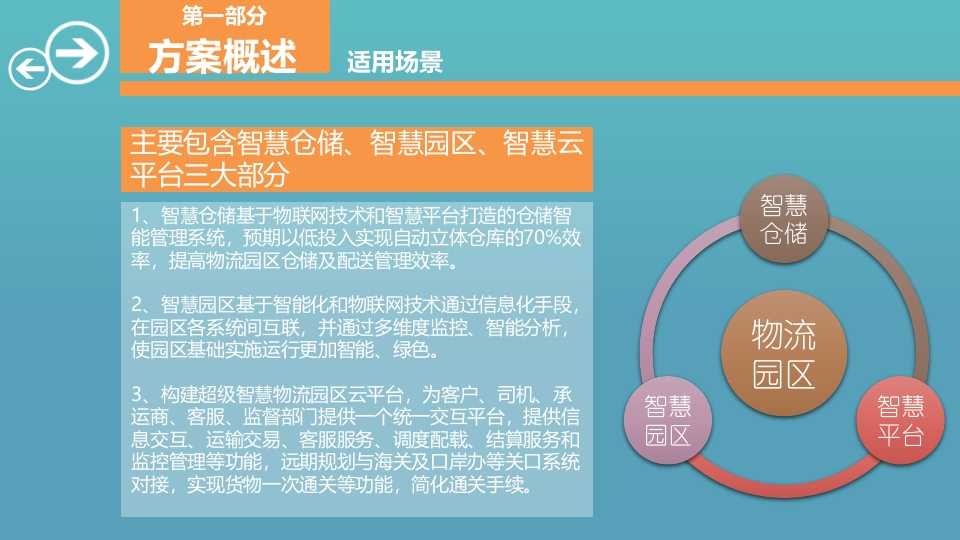 第一部分
方案概述
适用场景

主要包含智慧仓储、智慧园区、智慧云平台三大部分

1、智慧仓储基于物联网技术和智慧平台打造的仓储智能管理系统，预期以低投入实现自动立体仓库的70%效率，提高物流园区仓储及配送管理效率。

2、智慧园区基于智能化和物联网技术通过信息化手段，在园区各系统间互联，并通过多维度监控、智能分析，使园区基础实施运行更加智能、绿色。

3、构建超级智慧物流园区云平台，为客户、司机、承运商、客服、监督部门提供一个统一交互平台，提供信息交互、运输交易、客服服务、调度配载、结算服务和监控管理等功能，远期规划与海关及口岸办等关口系统对接，实现货物一次通关等功能，简化通关手续。

智慧仓储

物流园区

智慧园区

智慧平台